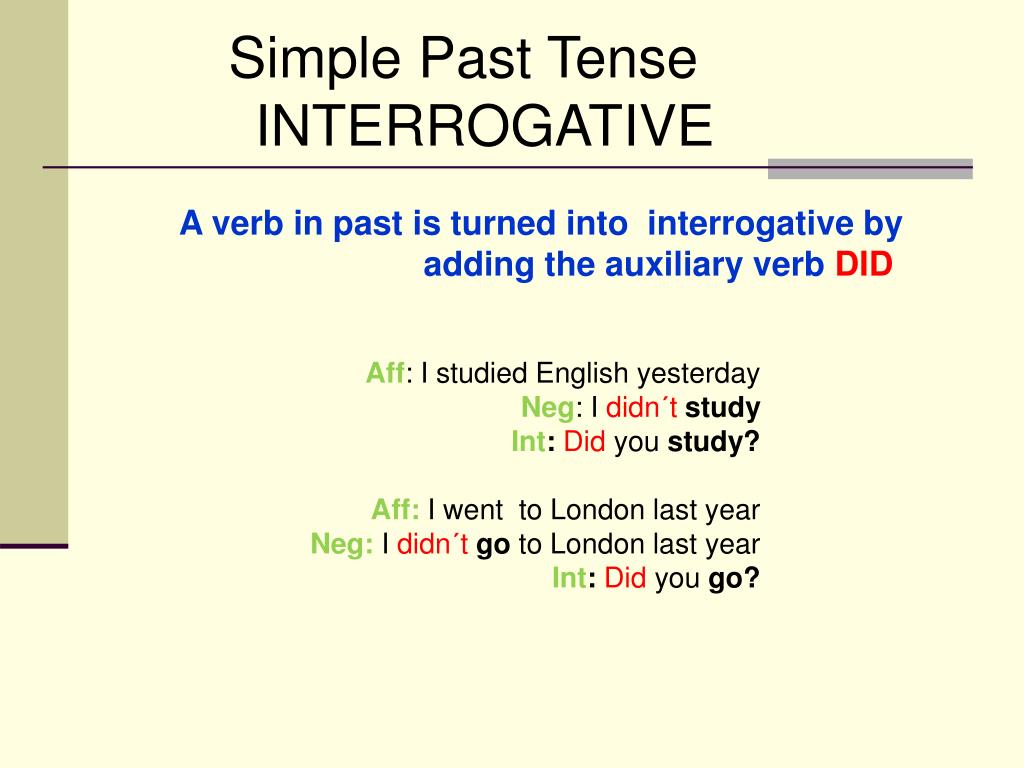 Simple Past Tense
INTERROGATIVE

A verb in past is turned into interrogative by adding the auxiliary verb DID

Aff: I studied English yesterday
Neg: I didn´t study
Int: Did you study?

Aff: I went to London last year
Neg: I didn´t go to London last year
Int: Did you go?